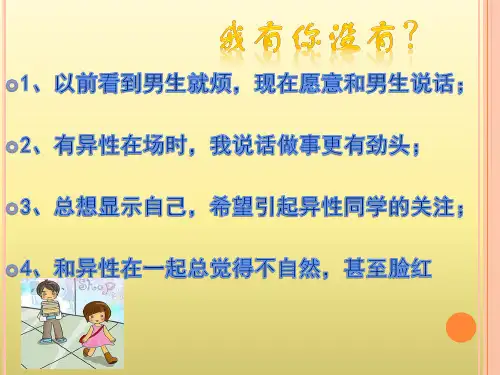 我有你没有？

1、以前看到男生就烦，现在愿意和男生说话；

2、有异性在场时，我说话做事更有劲头；

3、总想显示自己，希望引起异性同学的关注；

4、和异性在一起总觉得不自然，甚至脸红

Shop